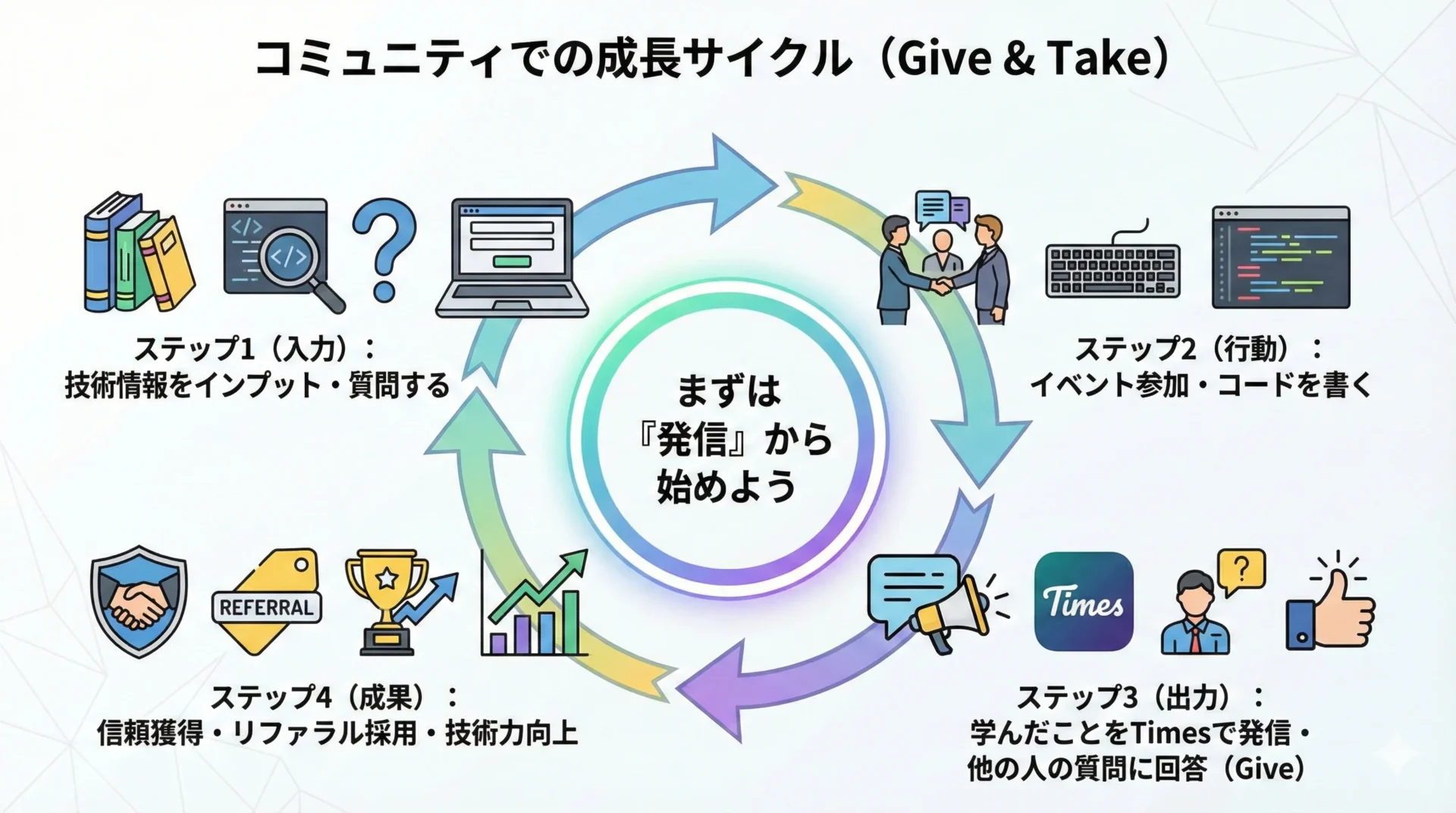 コミュニティでの成長サイクル（Give & Take）

ステップ1（入力）：
技術情報をインプット・質問する

ステップ2（行動）：
イベント参加・コードを書く

まずは
『発信』から
始めよう

REFERRAL

Times

ステップ4（成果）：
信頼獲得・リファラル採用・技術力向上

ステップ3（出力）：
学んだことをTimesで発信・
他の人の質問に回答（Give）